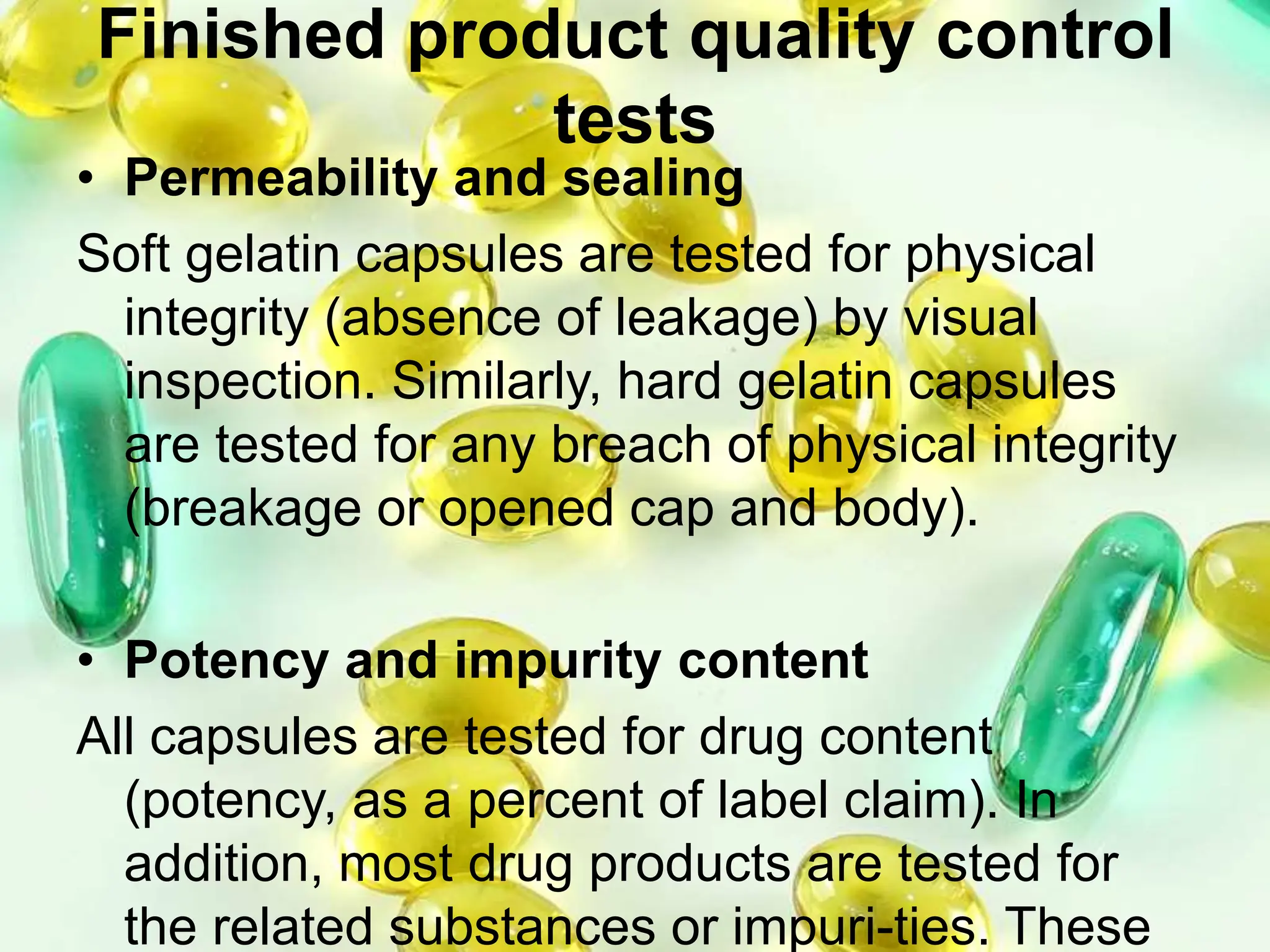 Finished product quality control tests

• Permeability and sealing

Soft gelatin capsules are tested for physical integrity (absence of leakage) by visual inspection. Similarly, hard gelatin capsules are tested for any breach of physical integrity (breakage or opened cap and body).

• Potency and impurity content

All capsules are tested for drug content (potency, as a percent of label claim). In addition, most drug products are tested for the related substances or impuri-ties. These